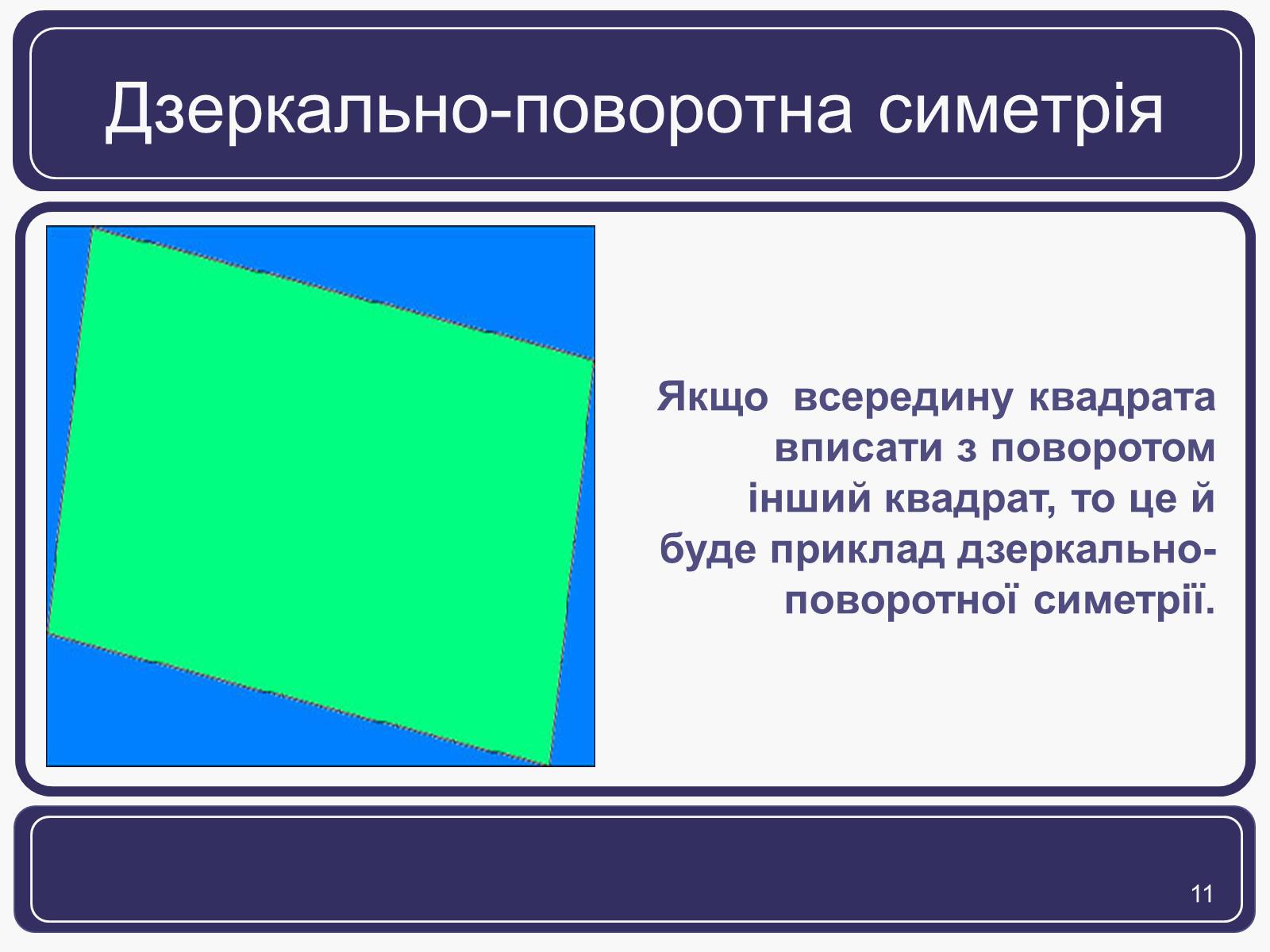 Дзеркально-поворотна симетрія

Якщо всередину квадрата вписати з поворотом інший квадрат, то це й буде приклад дзеркально-поворотної симетрії.

11